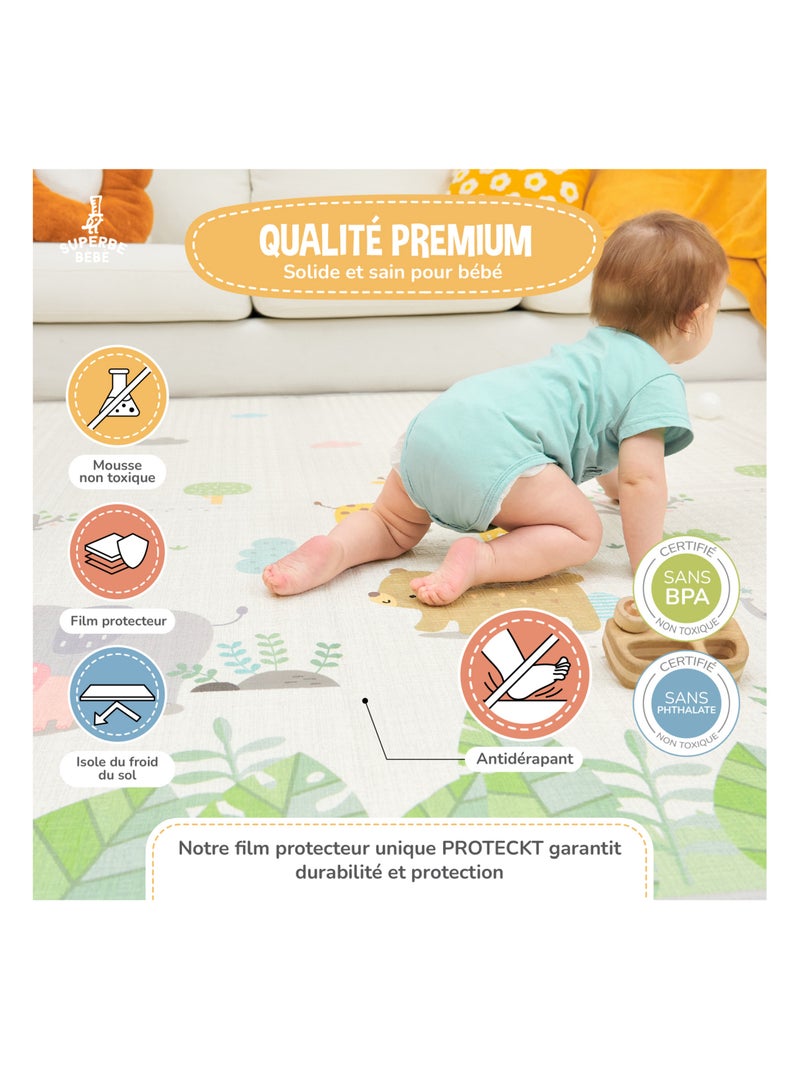 SUPERBE BÉBÉ

QUALITÉ PREMIUM
Solide et sain pour bébé

Mousse non toxique

Film protecteur

Isole du froid du sol

Antidérapant

CERTIFIÉ
SANS BPA
NON TOXIQUE

CERTIFIÉ
SANS PHTHALATE
NON TOXIQUE

Notre film protecteur unique PROTECKT garantit durabilité et protection